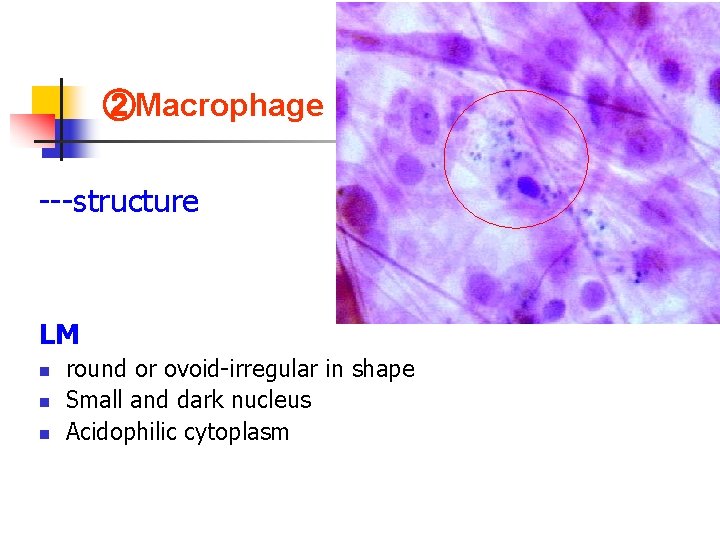 ②Macrophage

---structure

LM

- round or ovoid-irregular in shape
- Small and dark nucleus
- Acidophilic cytoplasm